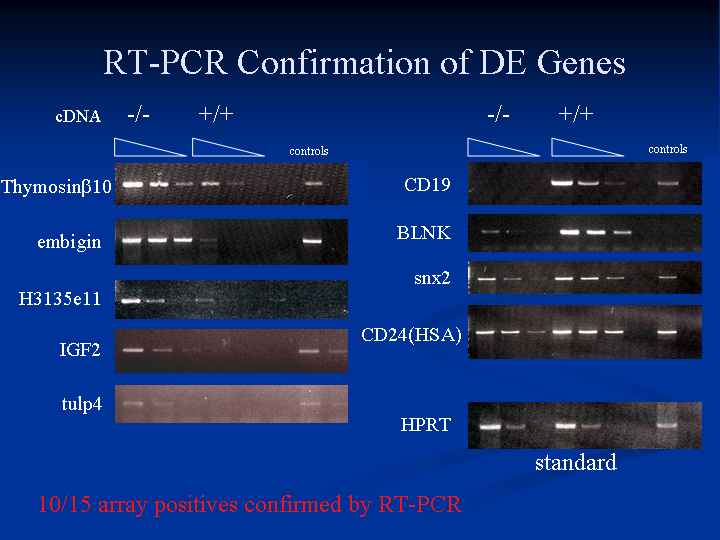 RT-PCR Confirmation of DE Genes

cDNA -/- +/+ controls

Thymosinβ10

embigin

H3135e11

IGF2

tulp4

-/- +/+ controls

CD19

BLNK

snx2

CD24(HSA)

HPRT

standard

10/15 array positives confirmed by RT-PCR